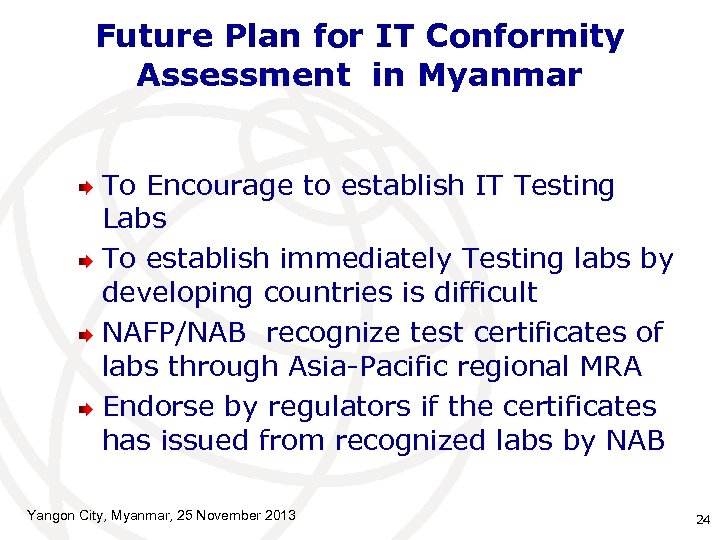 Future Plan for IT Conformity Assessment in Myanmar

To Encourage to establish IT Testing Labs

To establish immediately Testing labs by developing countries is difficult

NAFP/NAB recognize test certificates of labs through Asia-Pacific regional MRA

Endorse by regulators if the certificates has issued from recognized labs by NAB

Yangon City, Myanmar, 25 November 2013

24